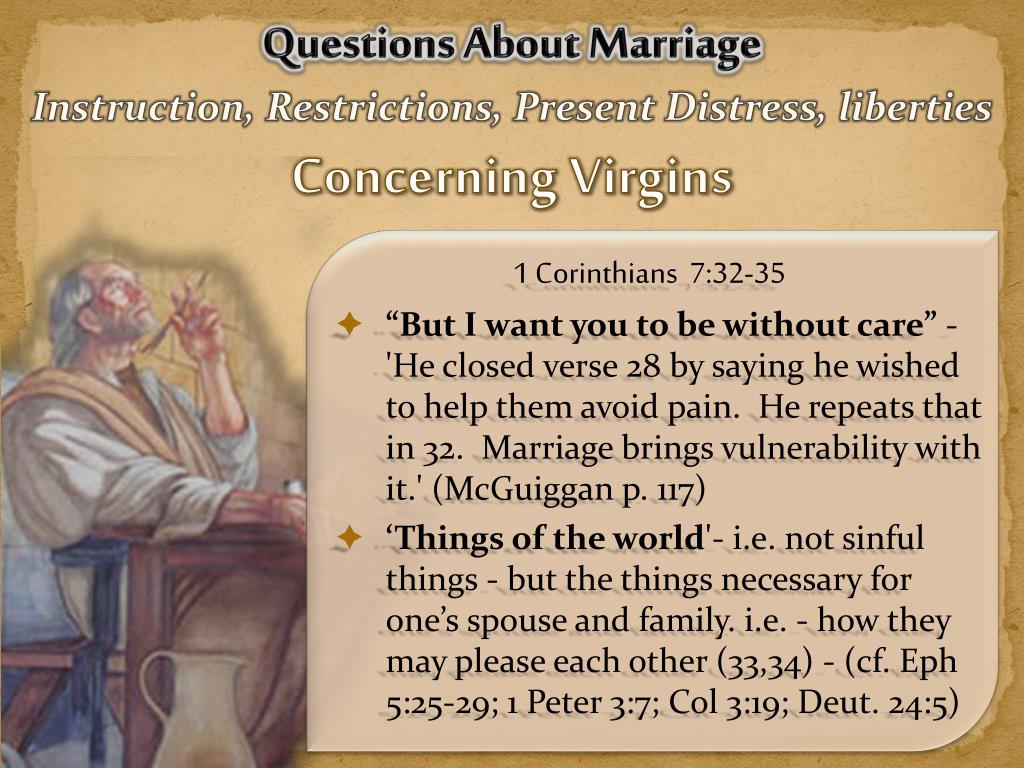 Questions About Marriage

Instruction, Restrictions, Present Distress, liberties

Concerning Virgins

1 Corinthians 7:32-35

“But I want you to be without care” - 'He closed verse 28 by saying he wished to help them avoid pain. He repeats that in 32. Marriage brings vulnerability with it.' (McGuiggan p. 117)

‘Things of the world'- i.e. not sinful things - but the things necessary for one’s spouse and family. i.e. - how they may please each other (33,34) - (cf. Eph 5:25-29; 1 Peter 3:7; Col 3:19; Deut. 24:5)